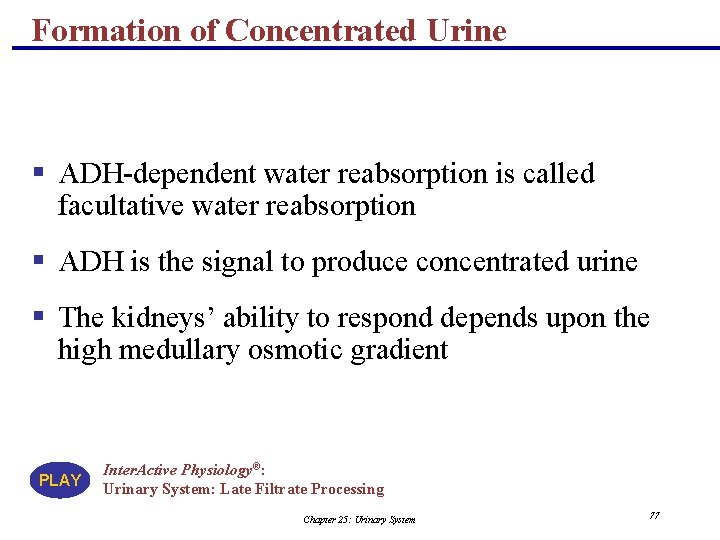 Formation of Concentrated Urine

▪ ADH-dependent water reabsorption is called facultative water reabsorption

▪ ADH is the signal to produce concentrated urine

▪ The kidneys' ability to respond depends upon the high medullary osmotic gradient

PLAY

InterActive Physiology®:
Urinary System: Late Filtrate Processing

Chapter 25: Urinary System

77